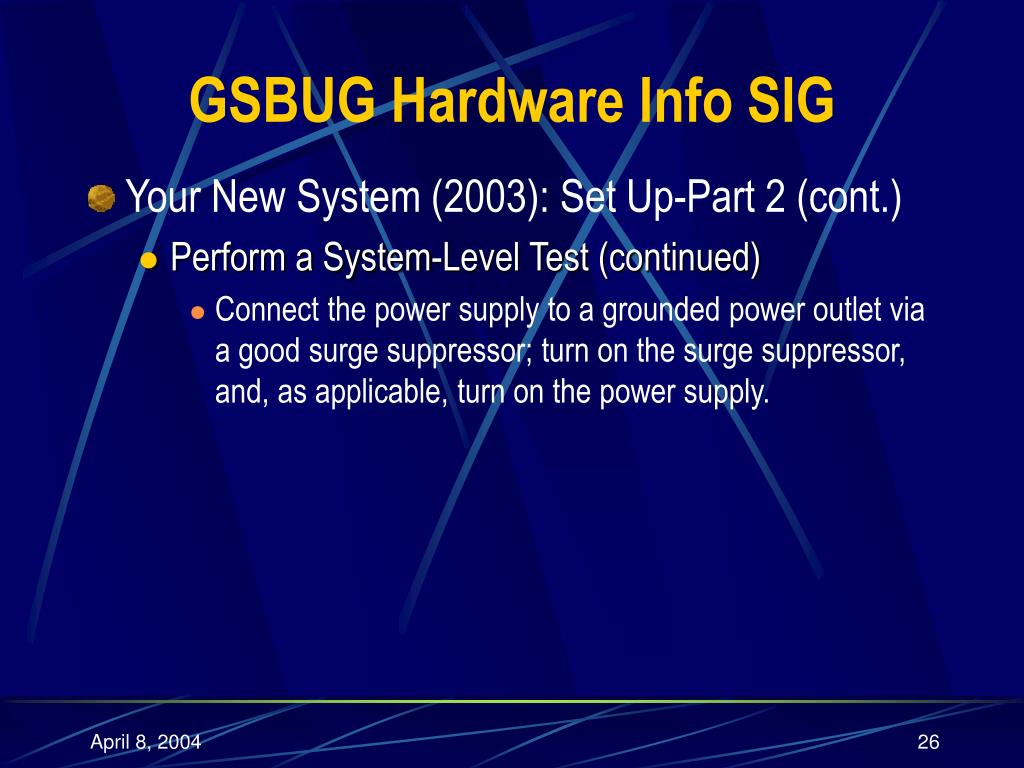 GSBUG Hardware Info SIG

Your New System (2003): Set Up-Part 2 (cont.)

Perform a System-Level Test (continued)

Connect the power supply to a grounded power outlet via a good surge suppressor; turn on the surge suppressor, and, as applicable, turn on the power supply.

April 8, 2004

26